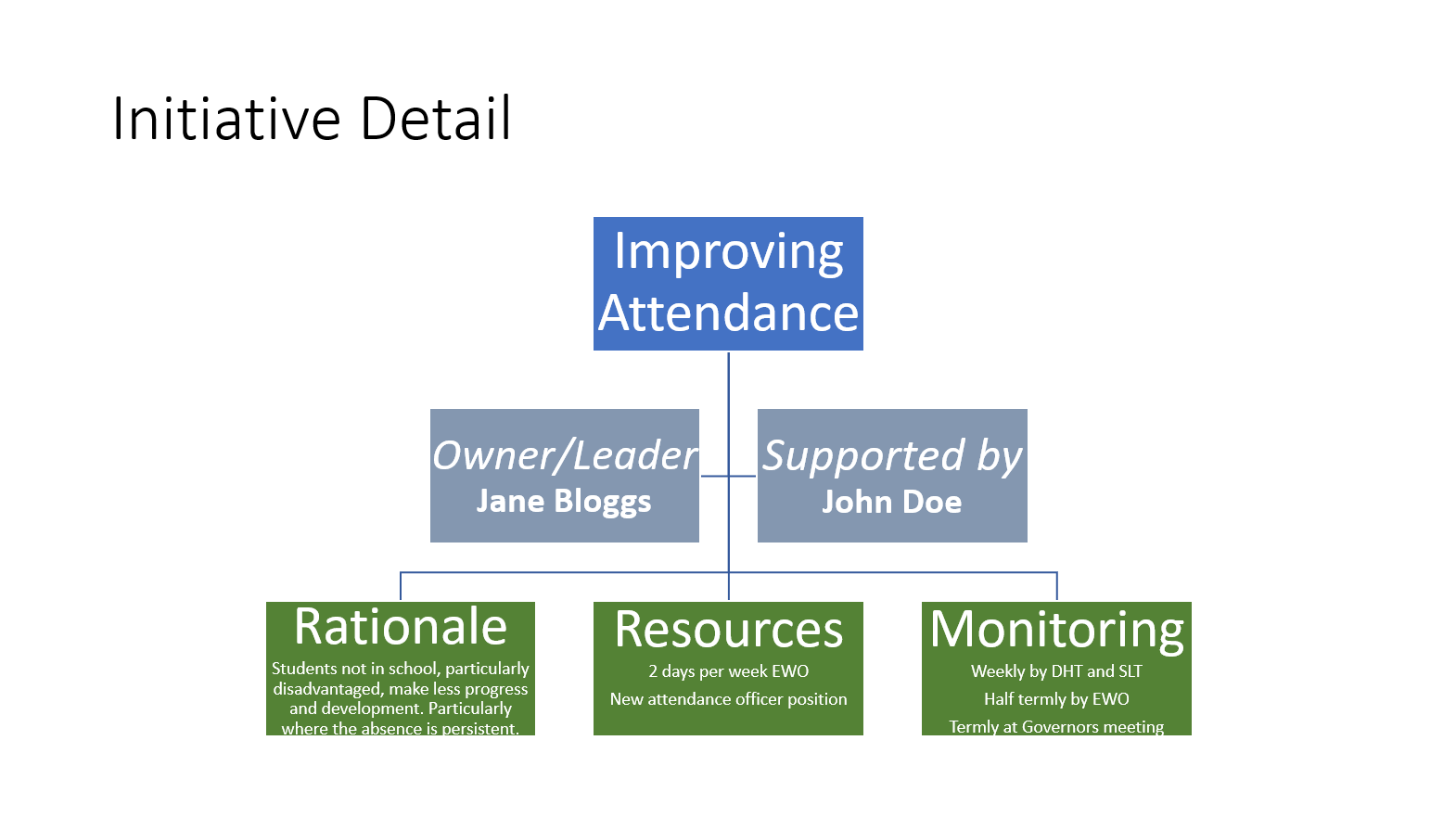 Initiative Detail

Improving Attendance

Owner/Leader
Jane Bloggs

Supported by
John Doe

Rationale
Students not in school, particularly disadvantaged, make less progress and development. Particularly where the absence is persistent.

Resources
2 days per week EWO
New attendance officer position

Monitoring
Weekly by DHT and SLT
Half termly by EWO
Termly at Governors meeting